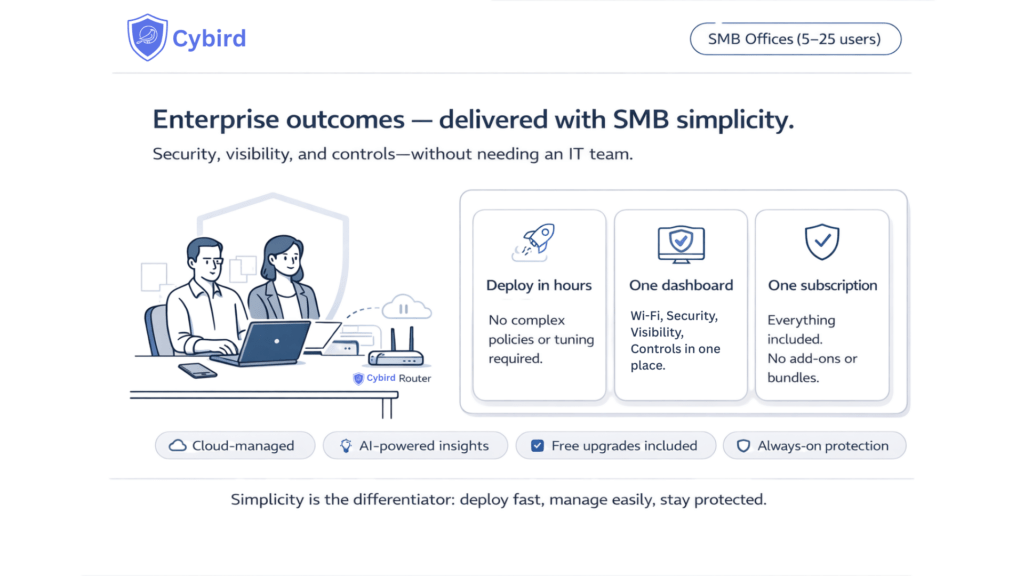 Cybird

SMB Offices (5–25 users)

Enterprise outcomes — delivered with SMB simplicity.

Security, visibility, and controls—without needing an IT team.

Cybird Router

Deploy in hours

No complex policies or tuning required.

One dashboard

Wi-Fi, Security, Visibility, Controls in one place.

One subscription

Everything included.
No add-ons or bundles.

Cloud-managed

AI-powered insights

Free upgrades included

Always-on protection

Simplicity is the differentiator: deploy fast, manage easily, stay protected.